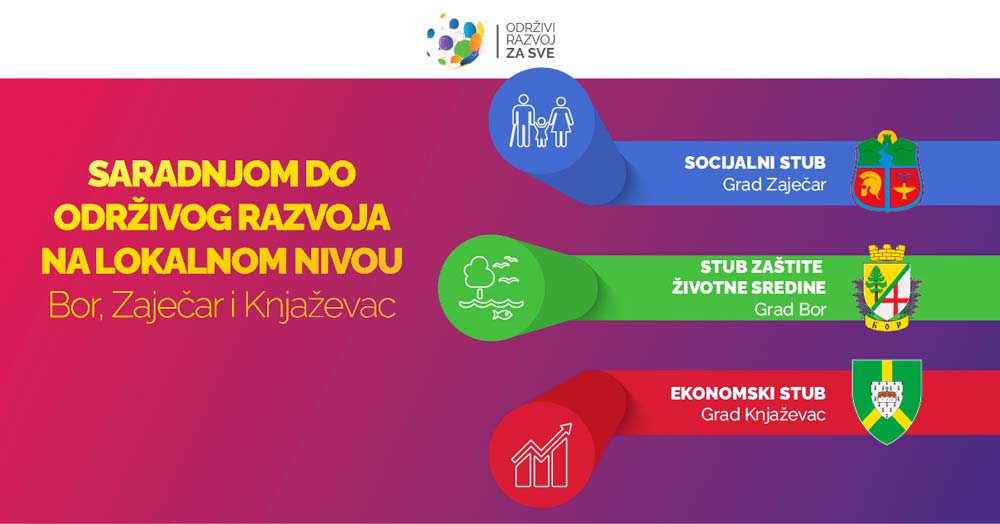 ODRŽIVI RAZVOJ ZA SVE

SARADNJOM DO ODRŽIVOG RAZVOJA NA LOKALNOM NIVOU
Bor, Zaječar i Knjaževac

SOCIJALNI STUB
Grad Zaječar

STUB ZAŠTITE ŽIVOTNE SREDINE
Grad Bor

БОР

EKONOMSKI STUB
Grad Knjaževac